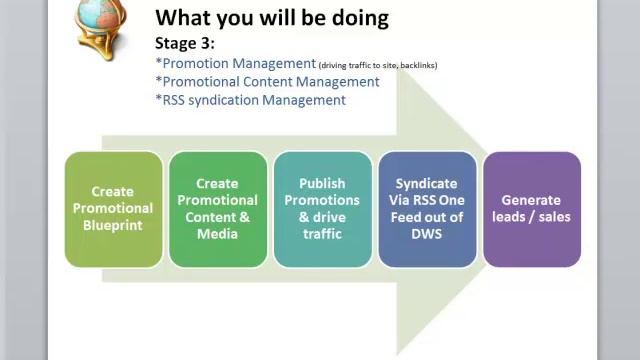 What you will be doing
Stage 3:
*Promotion Management (driving traffic to site, backlinks)
*Promotional Content Management
*RSS syndication Management

Create Promotional Blueprint

Create Promotional Content & Media

Publish Promotions & drive traffic

Syndicate Via RSS One Feed out of DWS

Generate leads / sales